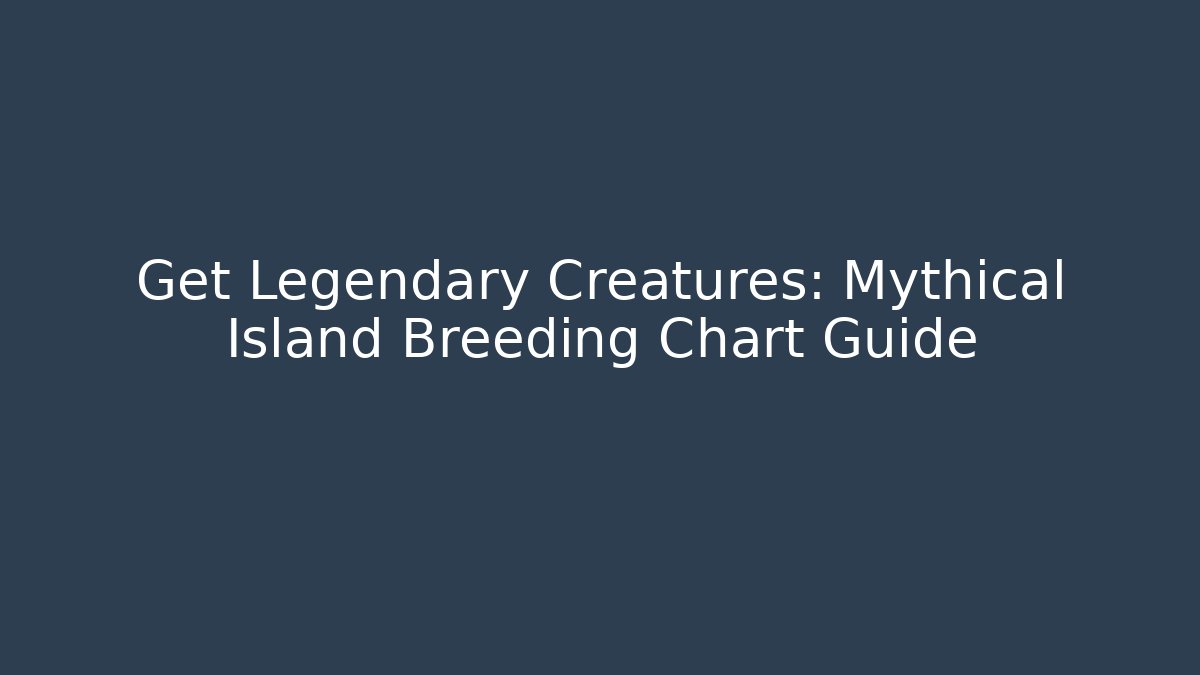 Get Legendary Creatures: Mythical Island Breeding Chart Guide